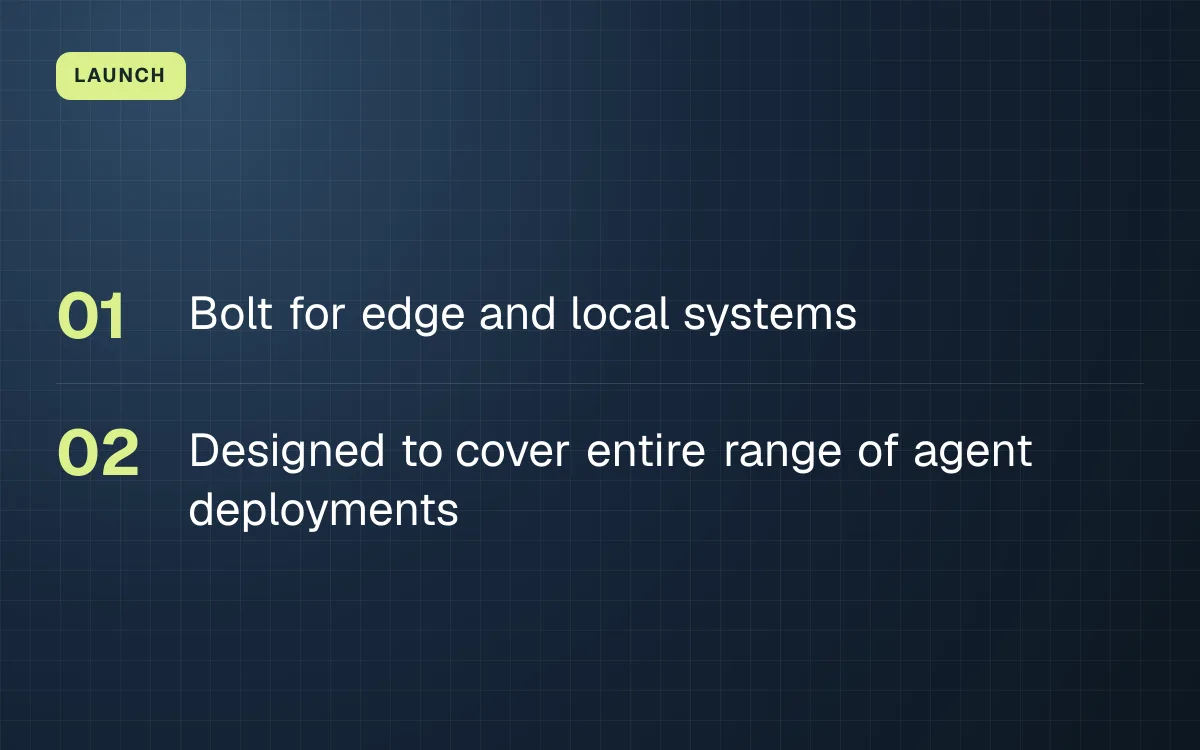 LAUNCH

01 Bolt for edge and local systems

02 Designed to cover entire range of agent deployments